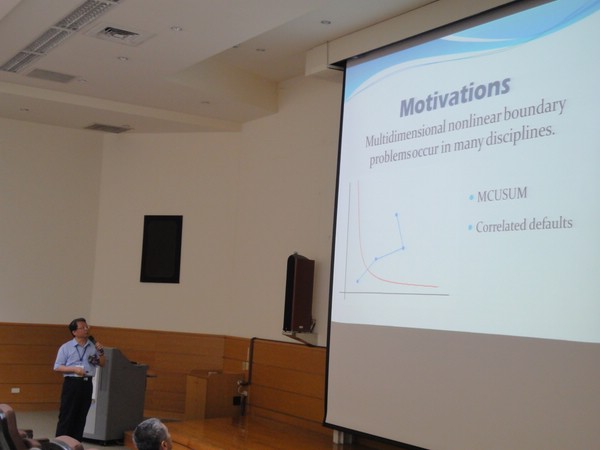 Motivations

Multidimensional nonlinear boundary problems occur in many disciplines.

• MCUSUM

• Correlated defaults